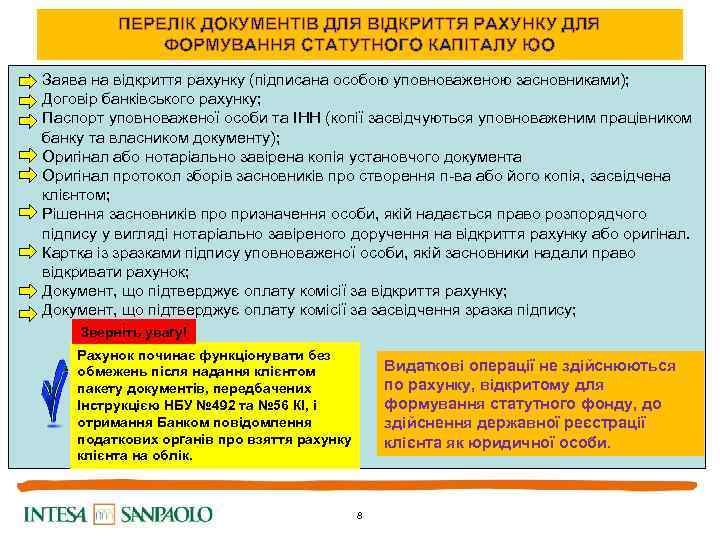 ПЕРЕЛІК ДОКУМЕНТІВ ДЛЯ ВІДКРИТТЯ РАХУНКУ ДЛЯ ФОРМУВАННЯ СТАТУТНОГО КАПІТАЛУ ЮО

Заява на відкриття рахунку (підписана особою уповноваженою засновниками);
Договір банківського рахунку;
Паспорт уповноваженої особи та ІНН (копії засвідчуються уповноваженим працівником банку та власником документу);
Оригінал або нотаріально завірена копія установчого документа
Оригінал протокол зборів засновників про створення п-ва або його копія, засвідчена клієнтом;
Рішення засновників про призначення особи, якій надається право розпорядчого підпису у вигляді нотаріально завіреного доручення на відкриття рахунку або оригінал.
Картка із зразками підпису уповноваженої особи, якій засновники надали право відкривати рахунок;
Документ, що підтверджує оплату комісії за відкриття рахунку;
Документ, що підтверджує оплату комісії за засвідчення зразка підпису;

Зверніть увагу!

Рахунок починає функціонувати без обмежень після надання клієнтом пакету документів, передбачених Інструкцією НБУ №492 та №56 КІ, і отримання Банком повідомлення податкових органів про взяття рахунку клієнта на облік.

Видаткові операції не здійснюються по рахунку, відкритому для формування статутного фонду, до здійснення державної реєстрації клієнта як юридичної особи.

INTESA SANPAOLO

8